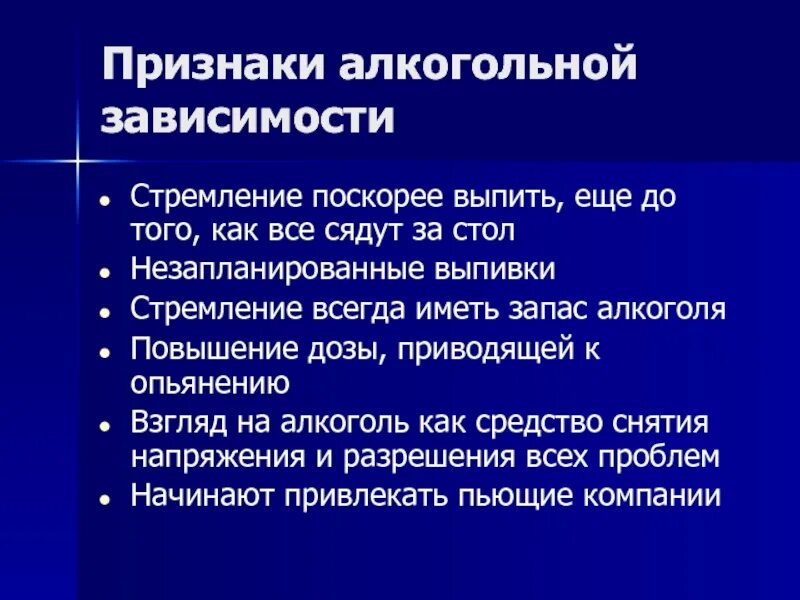 Признаки алкогольной зависимости

- Стремление поскорее выпить, еще до того, как все сядут за стол
- Незапланированные выпивки
- Стремление всегда иметь запас алкоголя
- Повышение дозы, приводящей к опьянению
- Взгляд на алкоголь как средство снятия напряжения и разрешения всех проблем
- Начинают привлекать пьющие компании